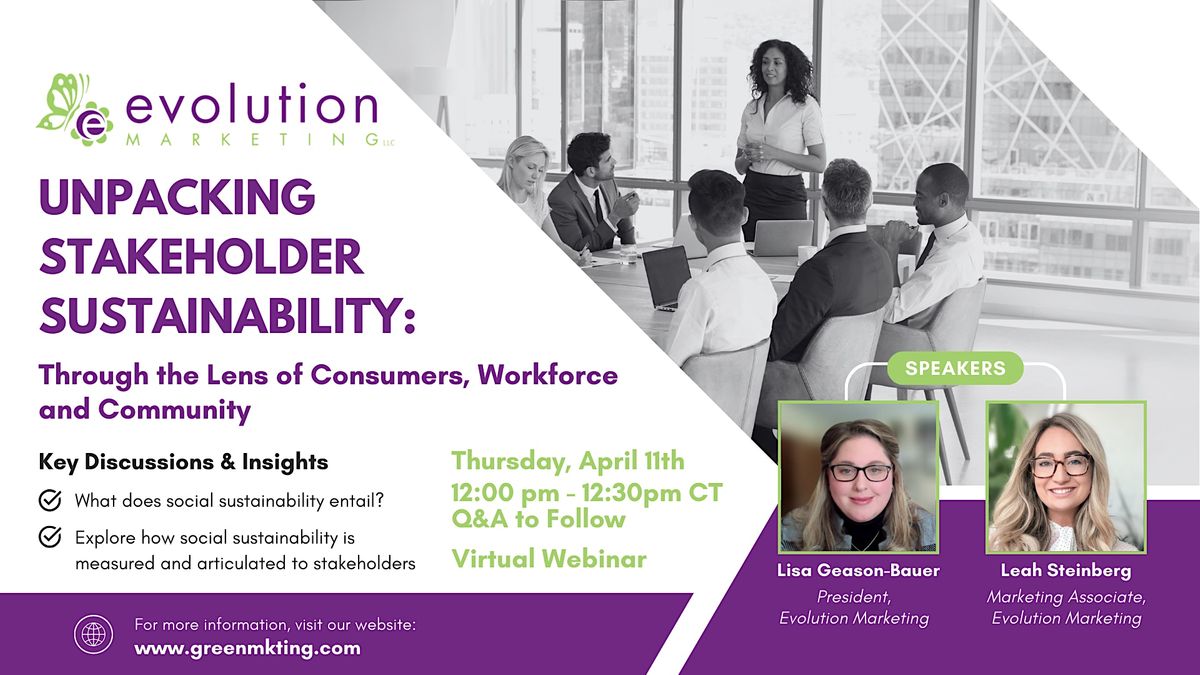 evolution MARKETING LLC

UNPACKING STAKEHOLDER SUSTAINABILITY:

Through the Lens of Consumers, Workforce and Community

Key Discussions & Insights

What does social sustainability entail?

Explore how social sustainability is measured and articulated to stakeholders

Thursday, April 11th
12:00 pm - 12:30pm CT
Q&A to Follow

Virtual Webinar

SPEAKERS

Lisa Geason-Bauer
President, Evolution Marketing

Leah Steinberg
Marketing Associate, Evolution Marketing

For more information, visit our website:
www.greenmkting.com